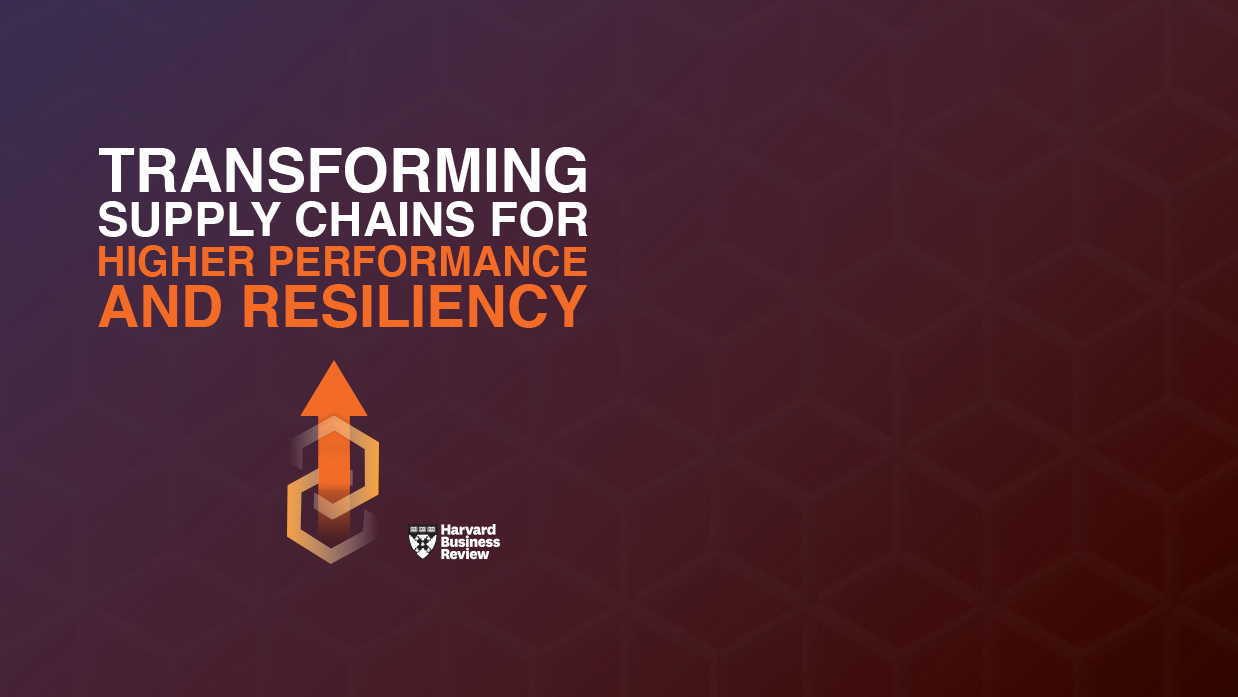 TRANSFORMING
SUPPLY CHAINS FOR
HIGHER PERFORMANCE
AND RESILIENCY

Harvard
Business
Review